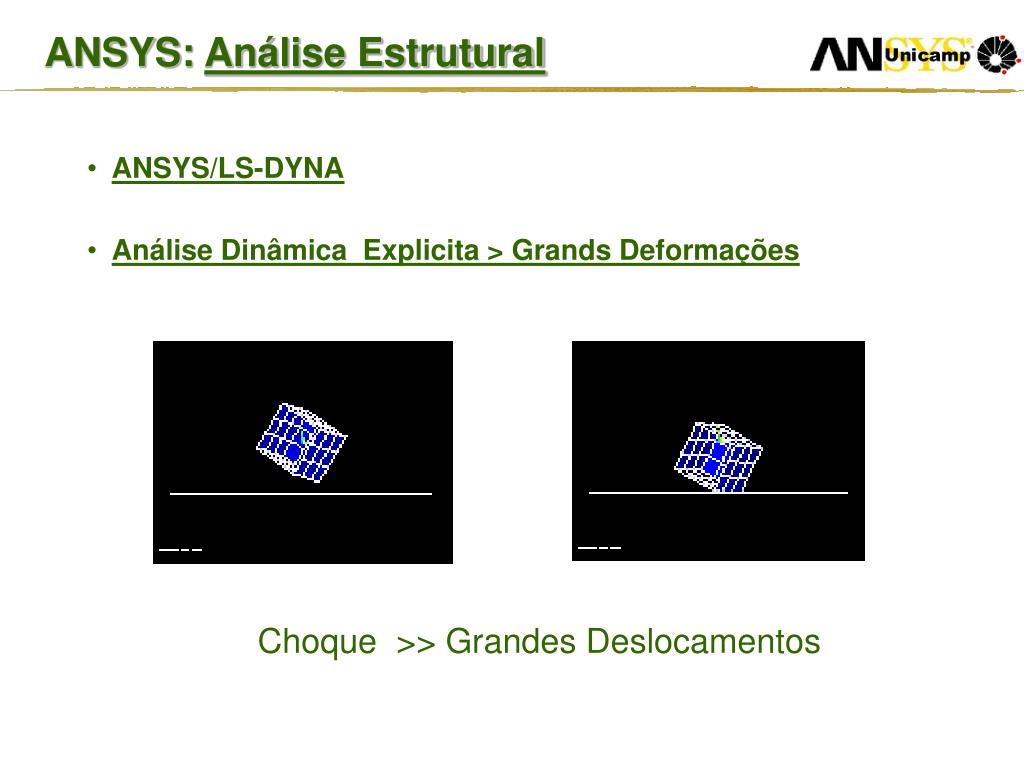 ANSYS: Análise Estrutural

ANSYS Unicamp

• ANSYS/LS-DYNA

• Análise Dinâmica Explicita > Grands Deformações

Choque >> Grandes Deslocamentos